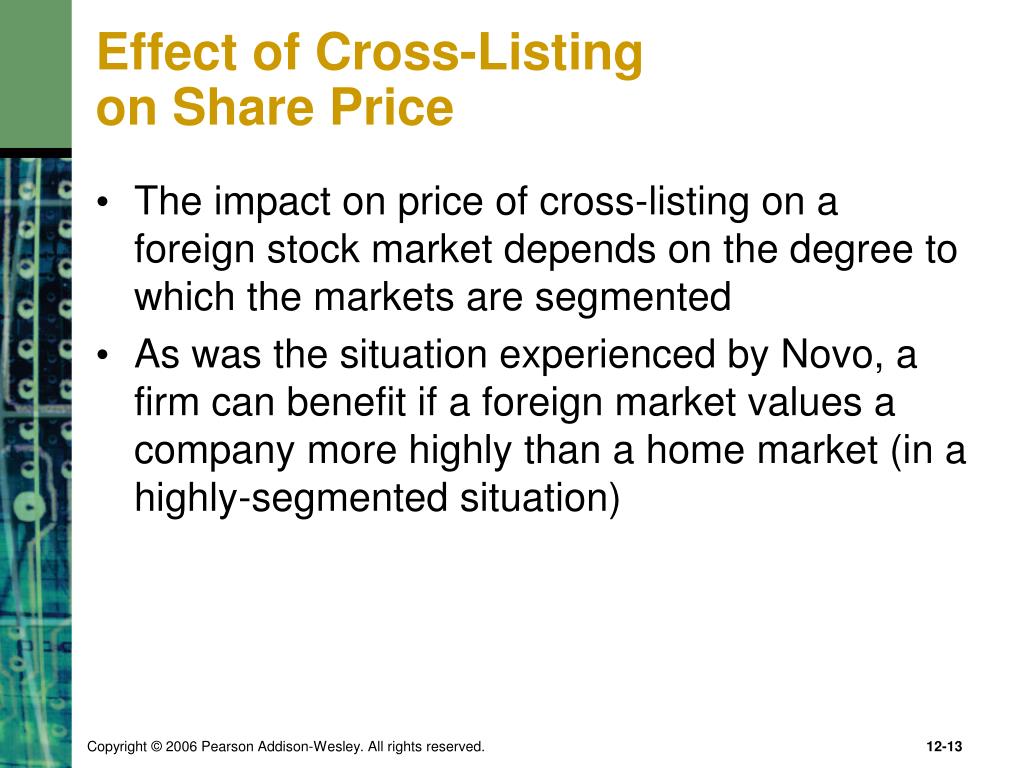 Effect of Cross-Listing
on Share Price

• The impact on price of cross-listing on a foreign stock market depends on the degree to which the markets are segmented
• As was the situation experienced by Novo, a firm can benefit if a foreign market values a company more highly than a home market (in a highly-segmented situation)

Copyright © 2006 Pearson Addison-Wesley. All rights reserved.

12-13